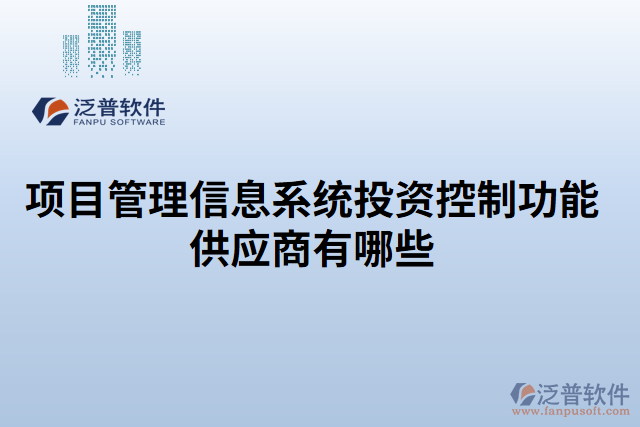 泛普软件
FANPU SOFTWARE

项目管理信息系统投资控制功能供应商有哪些

泛普软件
www.fanpusoft.com